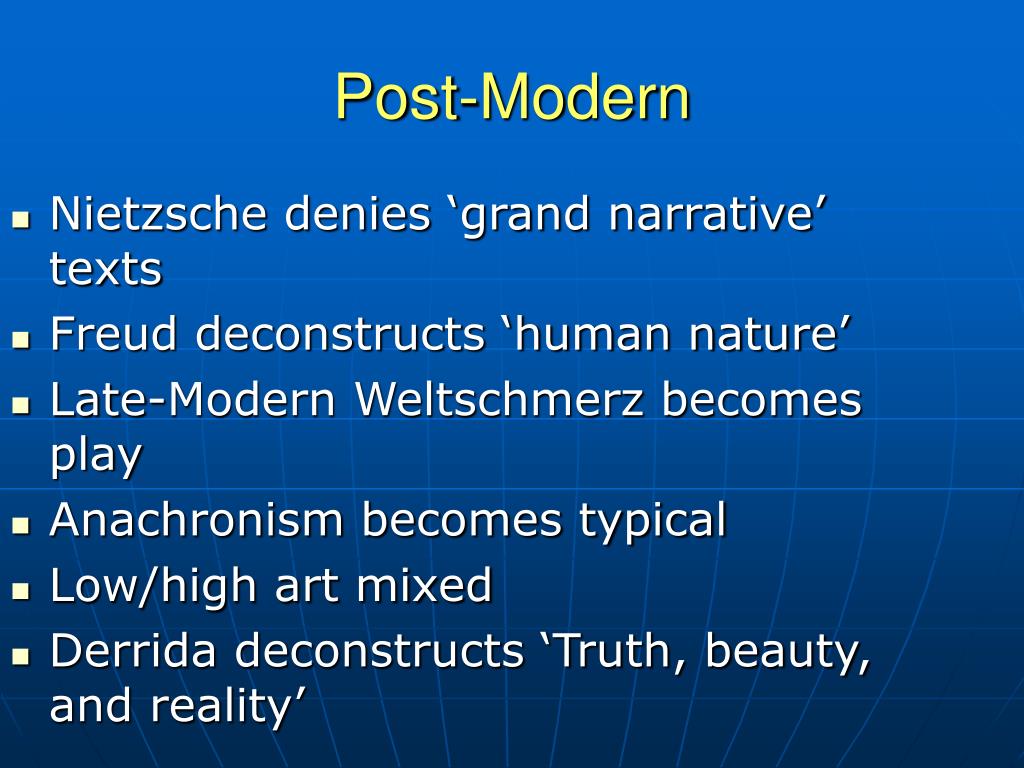 Post-Modern

- Nietzsche denies ‘grand narrative’ texts
- Freud deconstructs ‘human nature’
- Late-Modern Weltschmerz becomes play
- Anachronism becomes typical
- Low/high art mixed
- Derrida deconstructs ‘Truth, beauty, and reality’